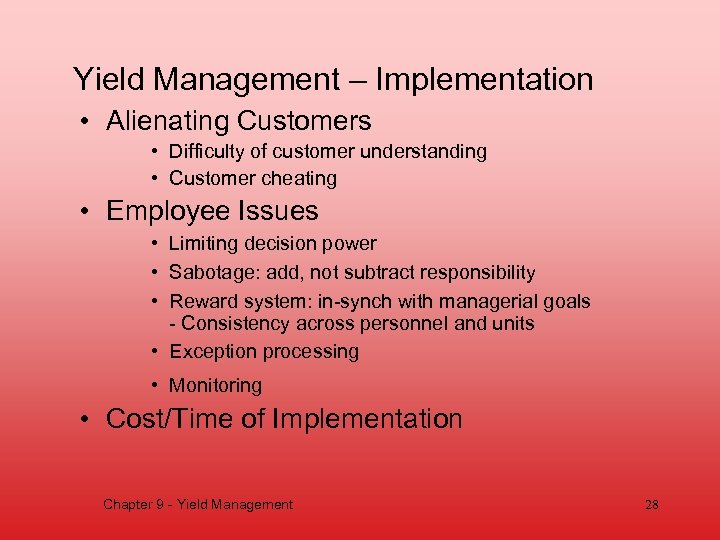 Yield Management – Implementation

• Alienating Customers
  • Difficulty of customer understanding
  • Customer cheating
• Employee Issues
  • Limiting decision power
  • Sabotage: add, not subtract responsibility
  • Reward system: in-synch with managerial goals - Consistency across personnel and units
  • Exception processing
  • Monitoring
• Cost/Time of Implementation

Chapter 9 - Yield Management

28